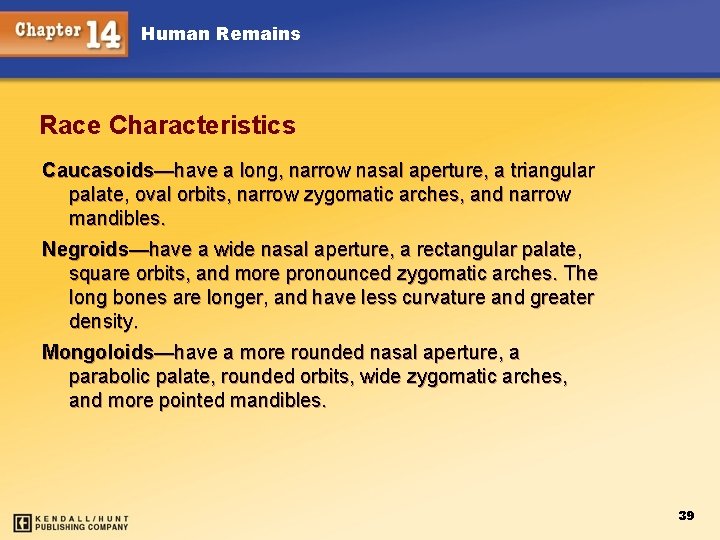 Chapter 14 Human Remains

Race Characteristics

Caucasoids—have a long, narrow nasal aperture, a triangular palate, oval orbits, narrow zygomatic arches, and narrow mandibles.

Negroids—have a wide nasal aperture, a rectangular palate, square orbits, and more pronounced zygomatic arches. The long bones are longer, and have less curvature and greater density.

Mongoloids—have a more rounded nasal aperture, a parabolic palate, rounded orbits, wide zygomatic arches, and more pointed mandibles.

KENDALL/HUNT PUBLISHING COMPANY

39